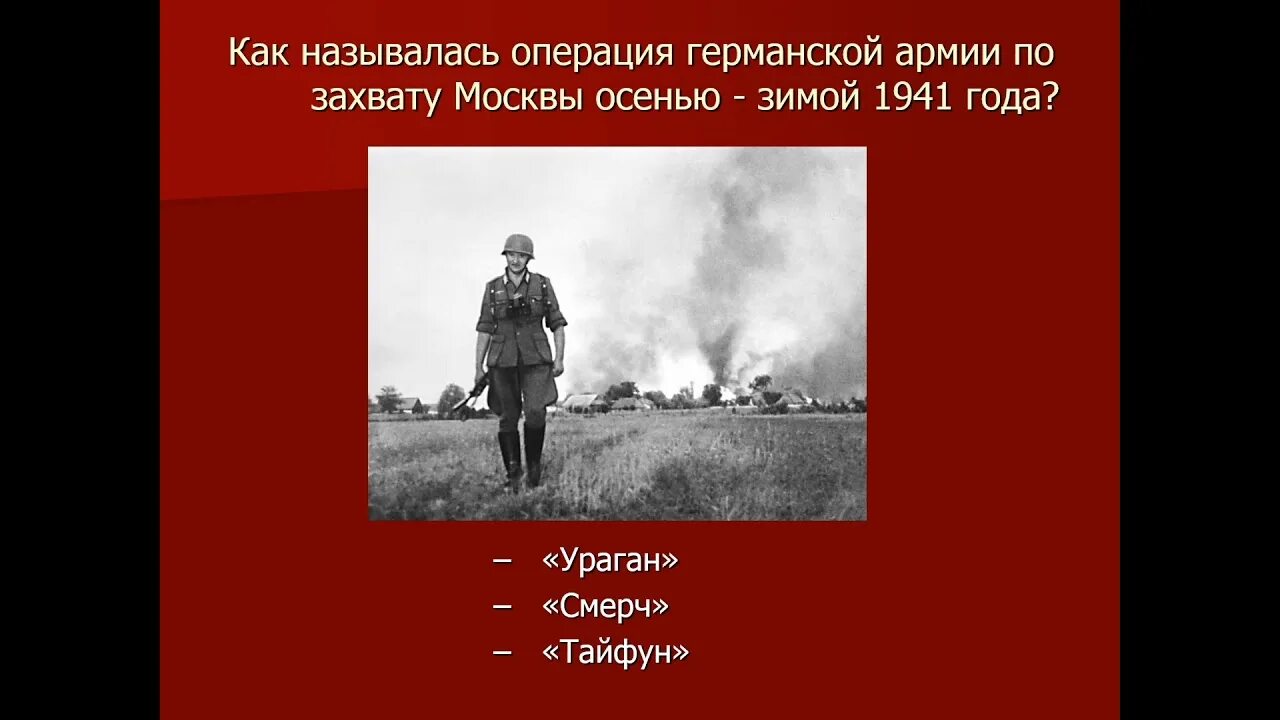 Как называлась операция германской армии по захвату Москвы осенью - зимой 1941 года?

– «Ураган»
– «Смерч»
– «Тайфун»